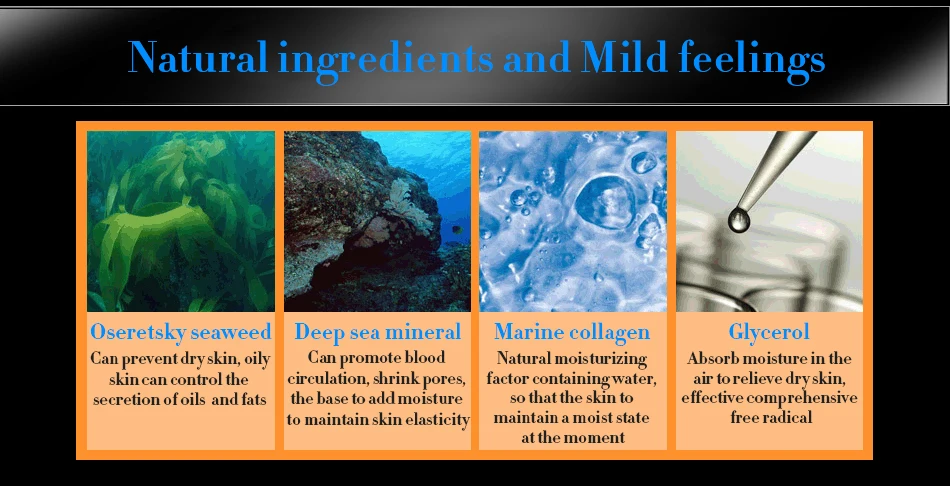 Natural ingredients and Mild feelings

Oseretsky seaweed
Can prevent dry skin, oily skin can control the secretion of oils and fats

Deep sea mineral
Can promote blood circulation, shrink pores, the base to add moisture to maintain skin elasticity

Marine collagen
Natural moisturizing factor containing water, so that the skin to maintain a moist state at the moment

Glycerol
Absorb moisture in the air to relieve dry skin, effective comprehensive free radical